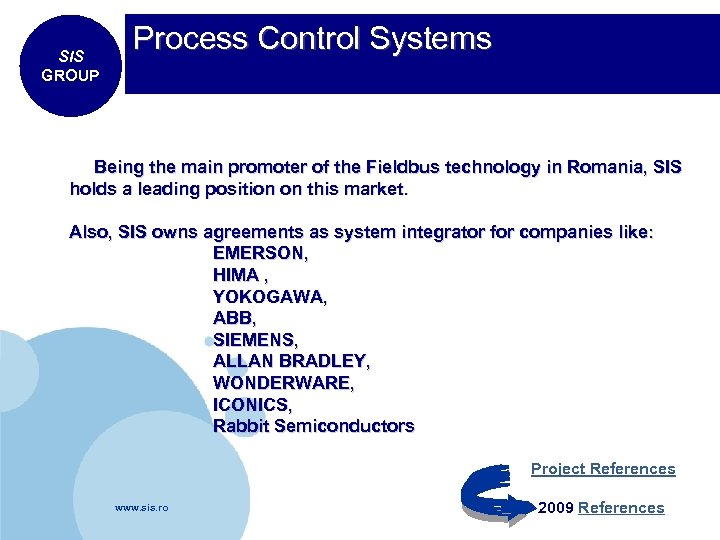 SIS
GROUP

Process Control Systems

Being the main promoter of the Fieldbus technology in Romania, SIS holds a leading position on this market.

Also, SIS owns agreements as system integrator for companies like:
EMERSON,
HIMA ,
YOKOGAWA,
ABB,
SIEMENS,
ALLAN BRADLEY,
WONDERWARE,
ICONICS,
Rabbit Semiconductors

Project References

2009 References

www.sis.ro